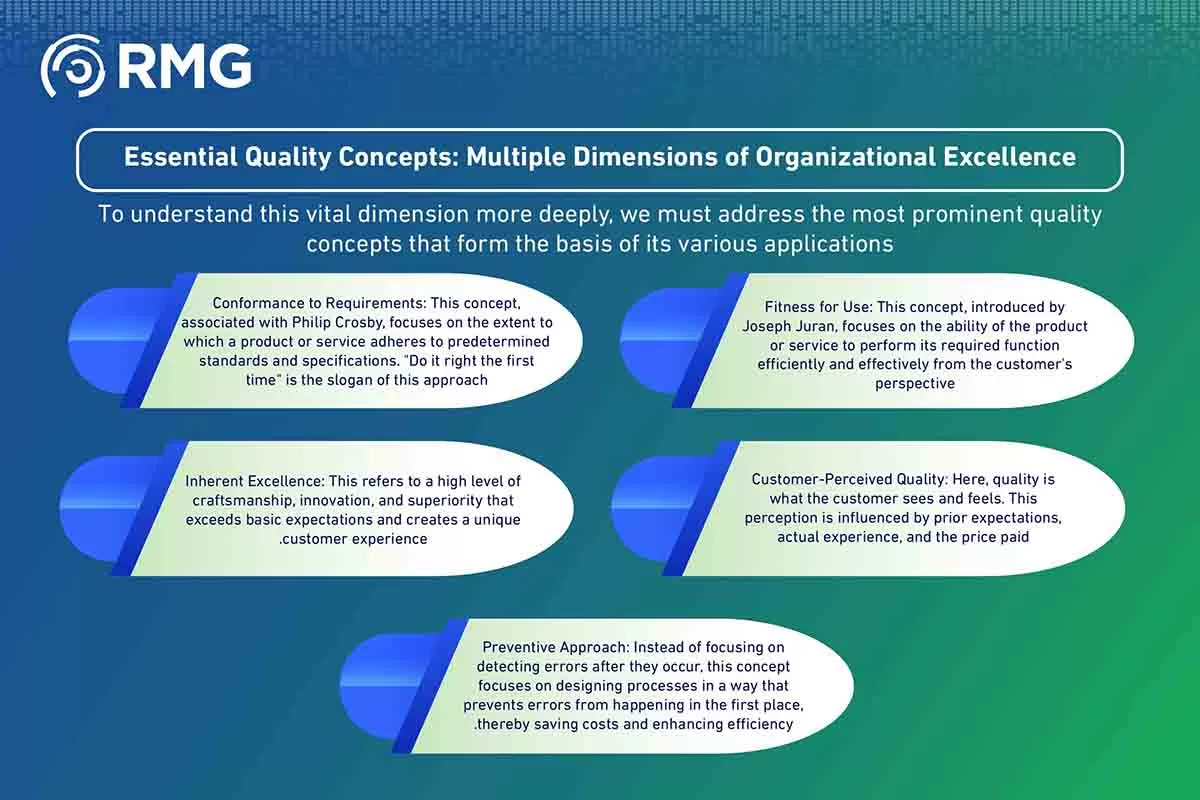 RMG

Essential Quality Concepts: Multiple Dimensions of Organizational Excellence

To understand this vital dimension more deeply, we must address the most prominent quality concepts that form the basis of its various applications

Conformance to Requirements: This concept, associated with Philip Crosby, focuses on the extent to which a product or service adheres to predetermined standards and specifications. "Do it right the first time" is the slogan of this approach

Fitness for Use: This concept, introduced by Joseph Juran, focuses on the ability of the product or service to perform its required function efficiently and effectively from the customer's perspective

Inherent Excellence: This refers to a high level of craftsmanship, innovation, and superiority that exceeds basic expectations and creates a unique .customer experience

Customer-Perceived Quality: Here, quality is what the customer sees and feels. This perception is influenced by prior expectations, actual experience, and the price paid

Preventive Approach: Instead of focusing on detecting errors after they occur, this concept focuses on designing processes in a way that prevents errors from happening in the first place, .thereby saving costs and enhancing efficiency